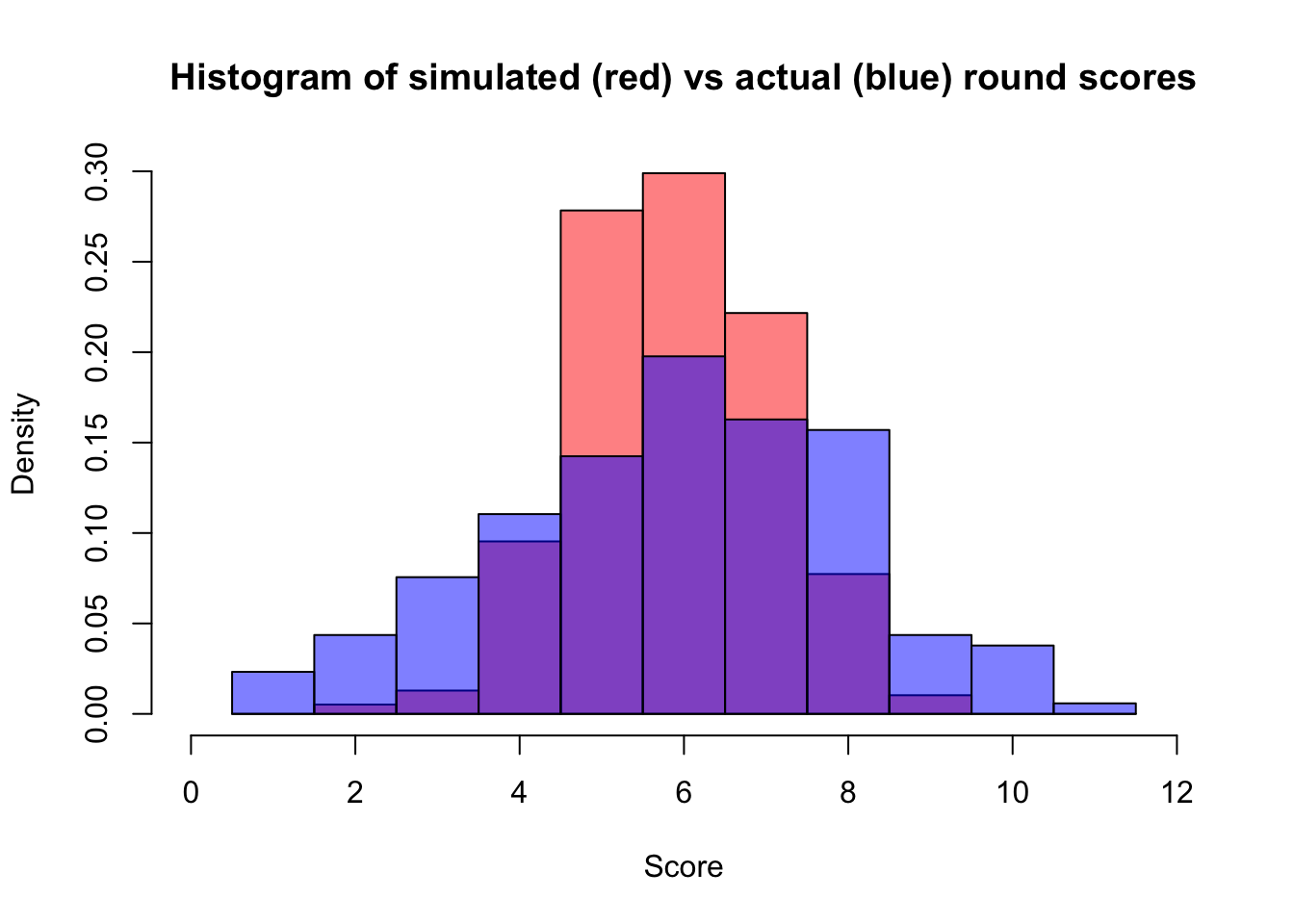 Histogram of simulated (red) vs actual (blue) round scores

Density

0.00
0.05
0.10
0.15
0.20
0.25
0.30

0
2
4
6
8
10
12

Score